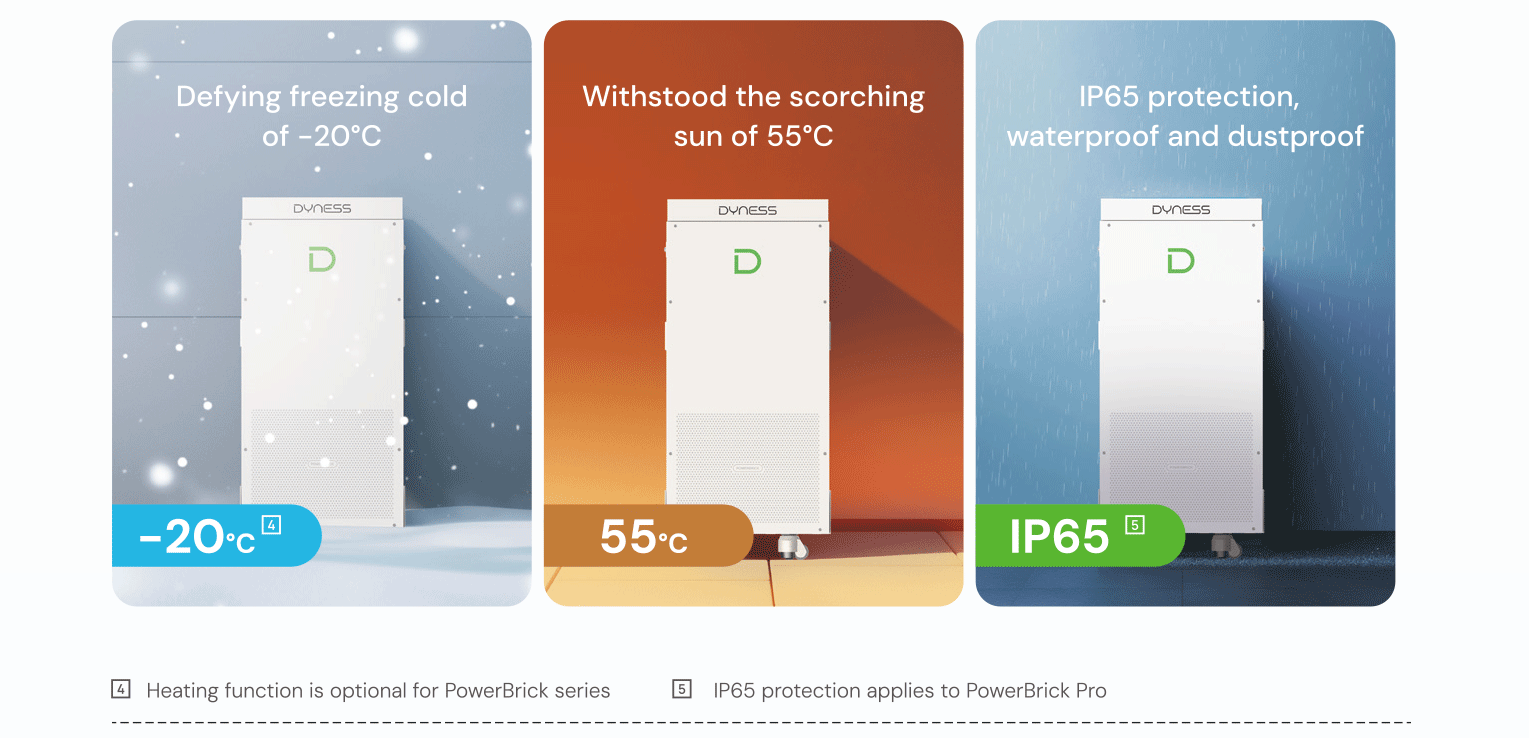 Defying freezing cold of -20°C

DYNESS

-20°C 4

Withstood the scorching sun of 55°C

DYNESS

55°C

IP65 protection, waterproof and dustproof

DYNESS

IP65 5

4 Heating function is optional for PowerBrick series

5 IP65 protection applies to PowerBrick Pro